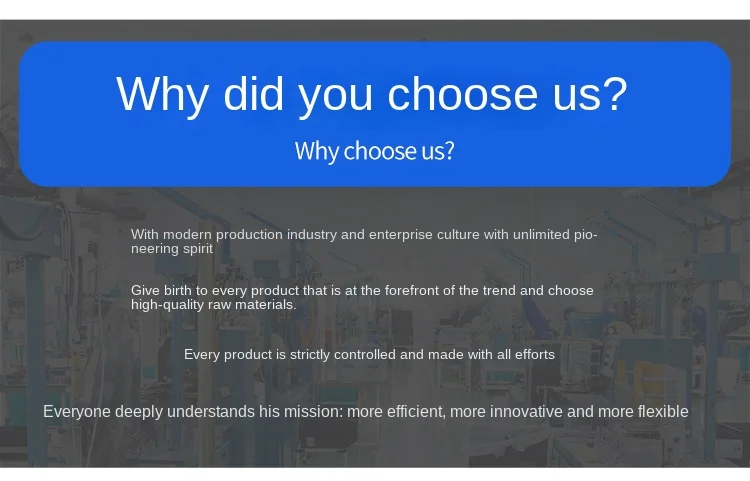 Why did you choose us?

Why choose us?

With modern production industry and enterprise culture with unlimited pioneering spirit

Give birth to every product that is at the forefront of the trend and choose high-quality raw materials.

Every product is strictly controlled and made with all efforts

Everyone deeply understands his mission: more efficient, more innovative and more flexible